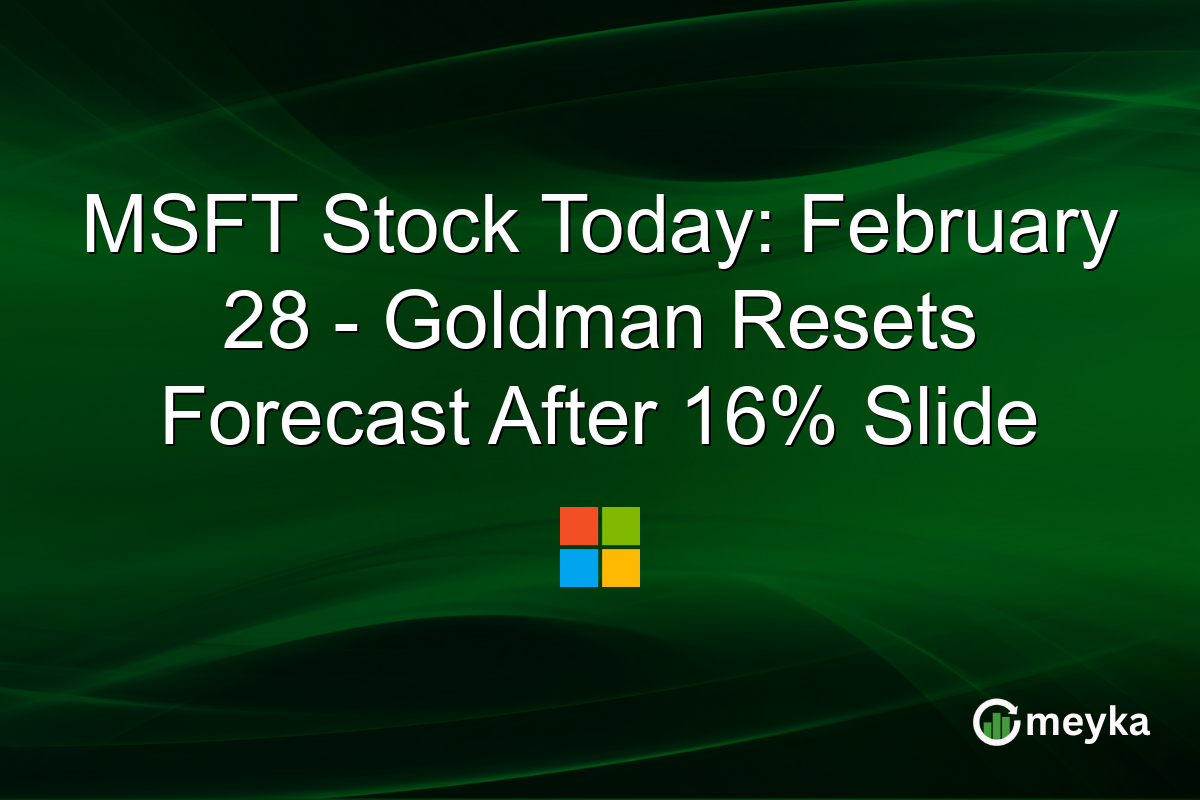 MSFT Stock Today: February 28 - Goldman Resets Forecast After 16% Slide

meyka